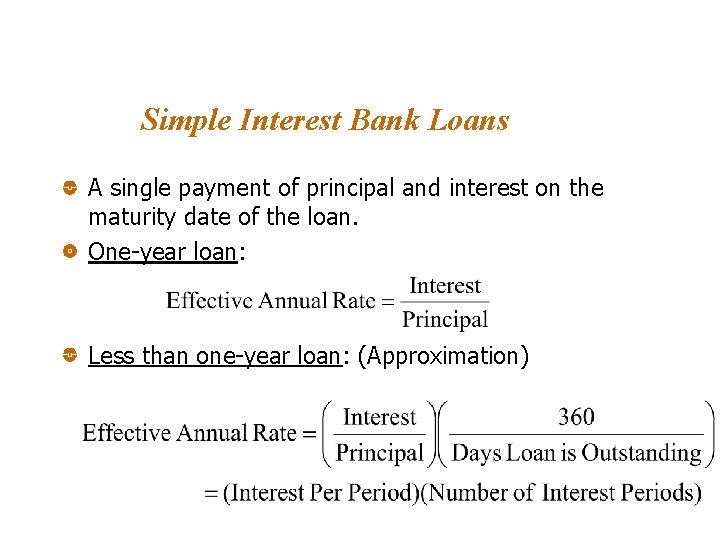 Simple Interest Bank Loans

A single payment of principal and interest on the maturity date of the loan.

One-year loan:

$\text{Effective Annual Rate} = \frac{\text{Interest}}{\text{Principal}}$

Less than one-year loan: (Approximation)

$\text{Effective Annual Rate} = \left(\frac{\text{Interest}}{\text{Principal}}\right)\left(\frac{360}{\text{Days Loan is Outstanding}}\right)$

$= (\text{Interest Per Period})(\text{Number of Interest Periods})$